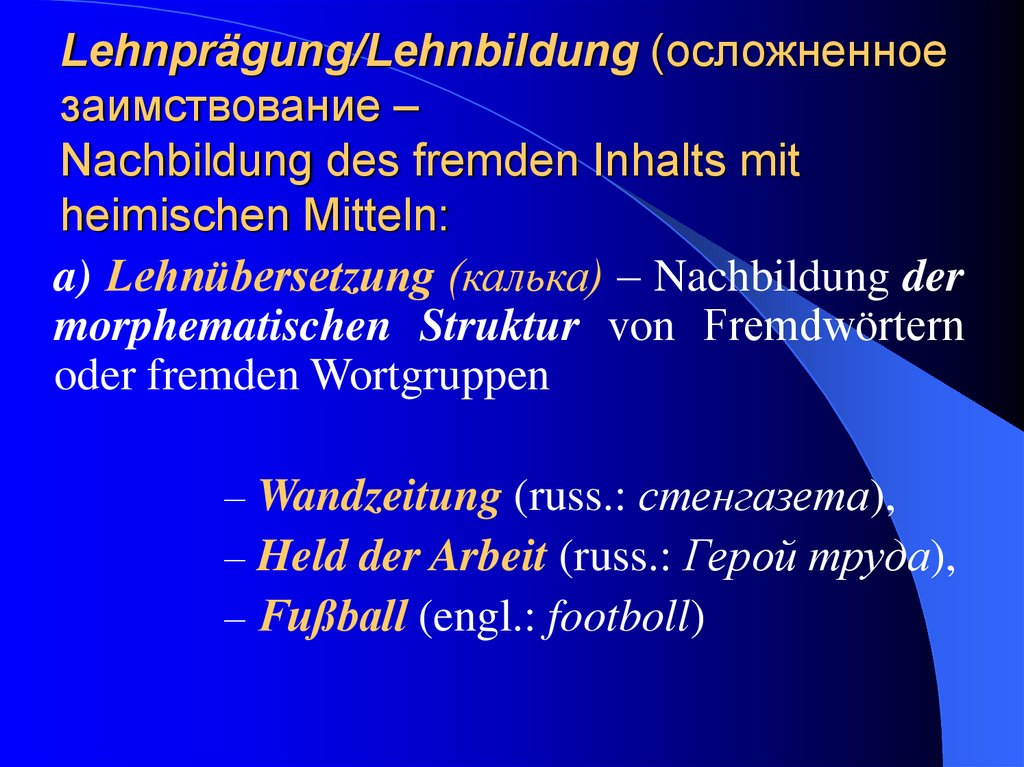 Lehnprägung/Lehnbildung (осложненное заимствование –
Nachbildung des fremden Inhalts mit heimischen Mitteln:

a) Lehnübersetzung (калька) – Nachbildung der morphematischen Struktur von Fremdwörtern oder fremden Wortgruppen

– Wandzeitung (russ.: стенгазета),
– Held der Arbeit (russ.: Герой труда),
– Fußball (engl.: footboll)